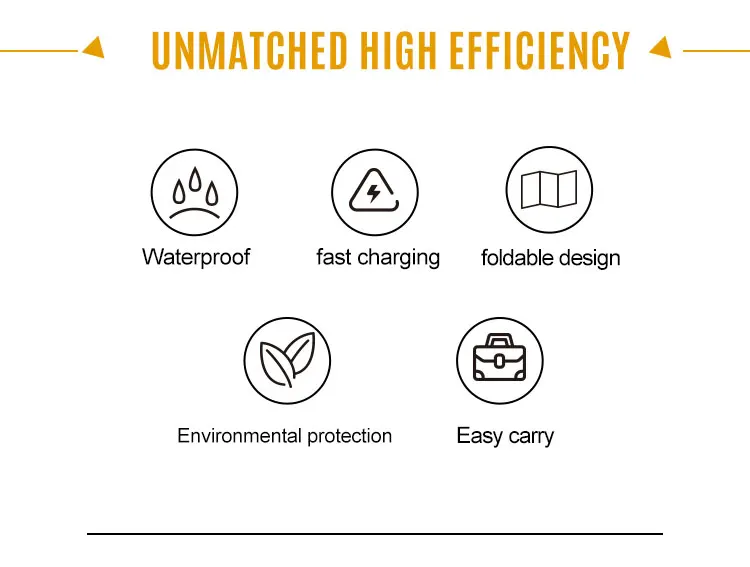 UNMATCHED HIGH EFFICIENCY

Waterproof

fast charging

foldable design

Environmental protection

Easy carry